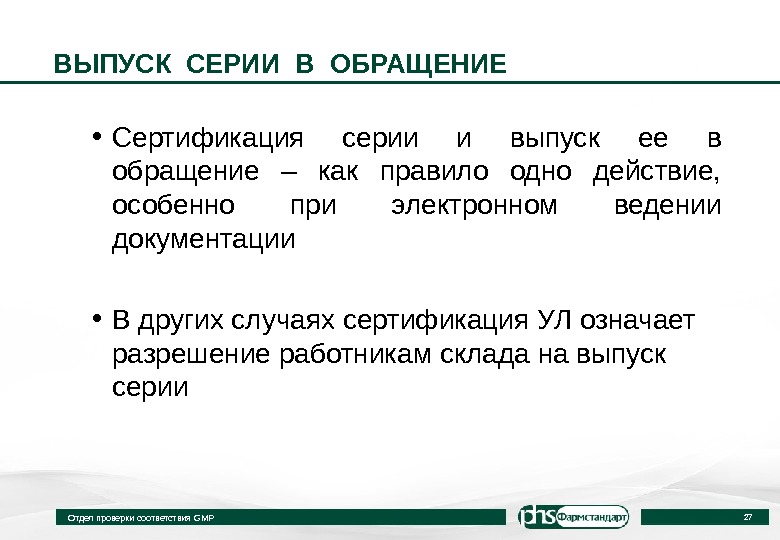 ВЫПУСК СЕРИИ В ОБРАЩЕНИЕ

• Сертификация серии и выпуск ее в обращение – как правило одно действие, особенно при электронном ведении документации

• В других случаях сертификация УЛ означает разрешение работникам склада на выпуск серии

Отдел проверки соответствия GMP

phs Фармстандарт

27